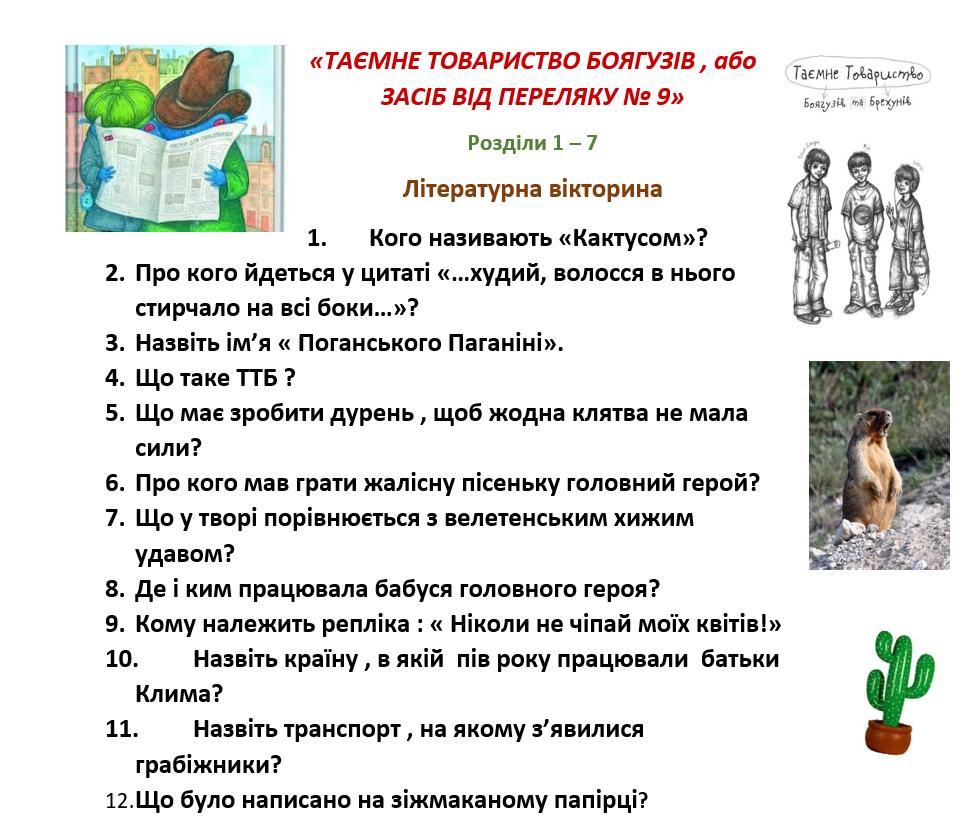 «ТАЄМНЕ ТОВАРИСТВО БОЯГУЗІВ , або ЗАСІБ ВІД ПЕРЕЛЯКУ № 9»

Таємне Товариство Боягузів та Брехунів

Розділи 1 – 7

Літературна вікторина

1. Кого називають «Кактусом»?
2. Про кого йдеться у цитаті «…худий, волосся в нього стирчало на всі боки…»?
3. Назвіть ім’я « Поганського Паганіні».
4. Що таке ТТБ ?
5. Що має зробити дурень , щоб жодна клятва не мала сили?
6. Про кого мав грати жалісну пісеньку головний герой?
7. Що у творі порівнюється з велетенським хижим удавом?
8. Де і ким працювала бабуся головного героя?
9. Кому належить репліка : « Ніколи не чіпай моїх квітів!»
10. Назвіть країну , в якій пів року працювали батьки Клима?
11. Назвіть транспорт , на якому з’явилися грабіжники?
12. Що було написано на зіжмаканому папірці?